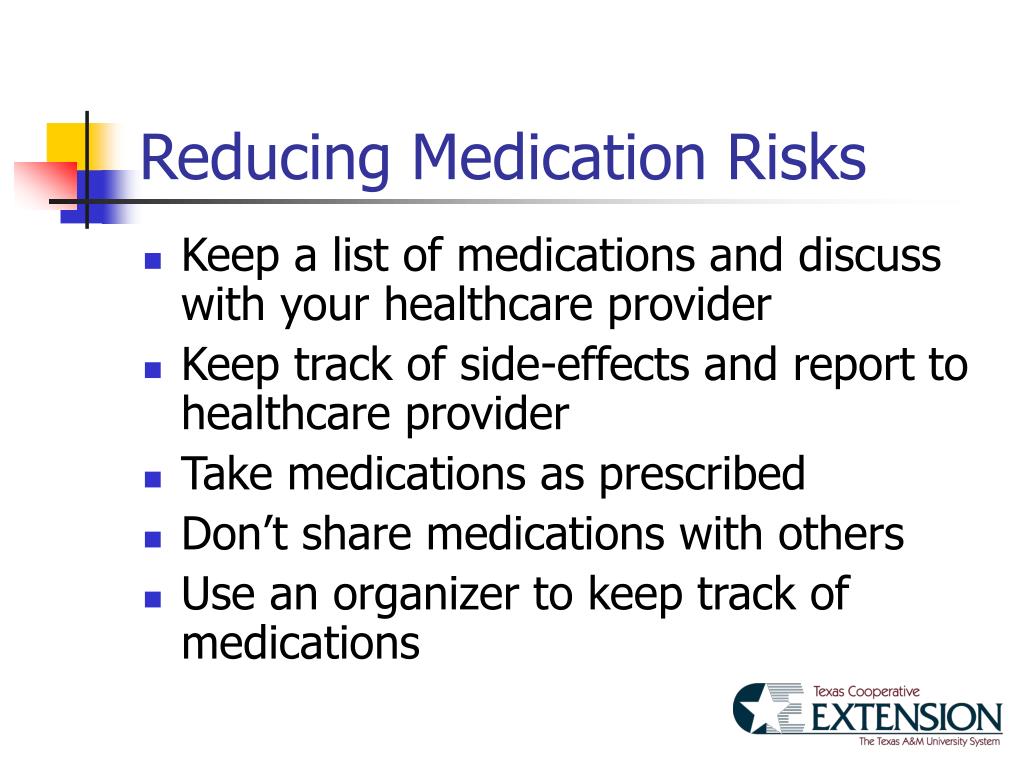 Reducing Medication Risks

- Keep a list of medications and discuss with your healthcare provider
- Keep track of side-effects and report to healthcare provider
- Take medications as prescribed
- Don’t share medications with others
- Use an organizer to keep track of medications

Texas Cooperative
EXTENSION
The Texas A&M University System